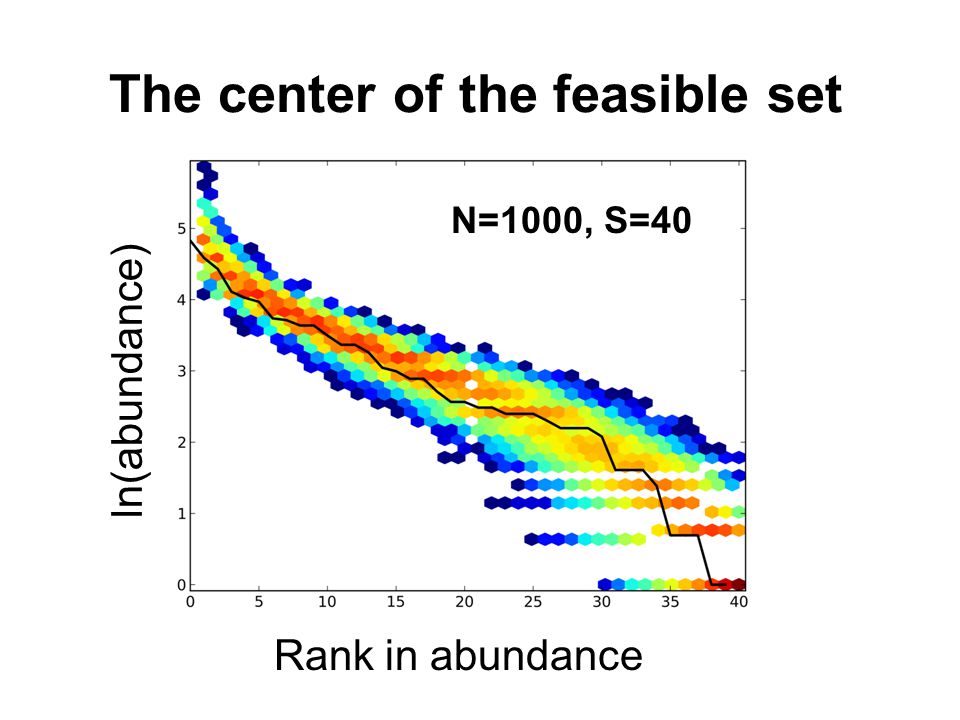 The center of the feasible set

N=1000, S=40

ln(abundance)

5
4
3
2
1
0

0
5
10
15
20
25
30
35
40

Rank in abundance